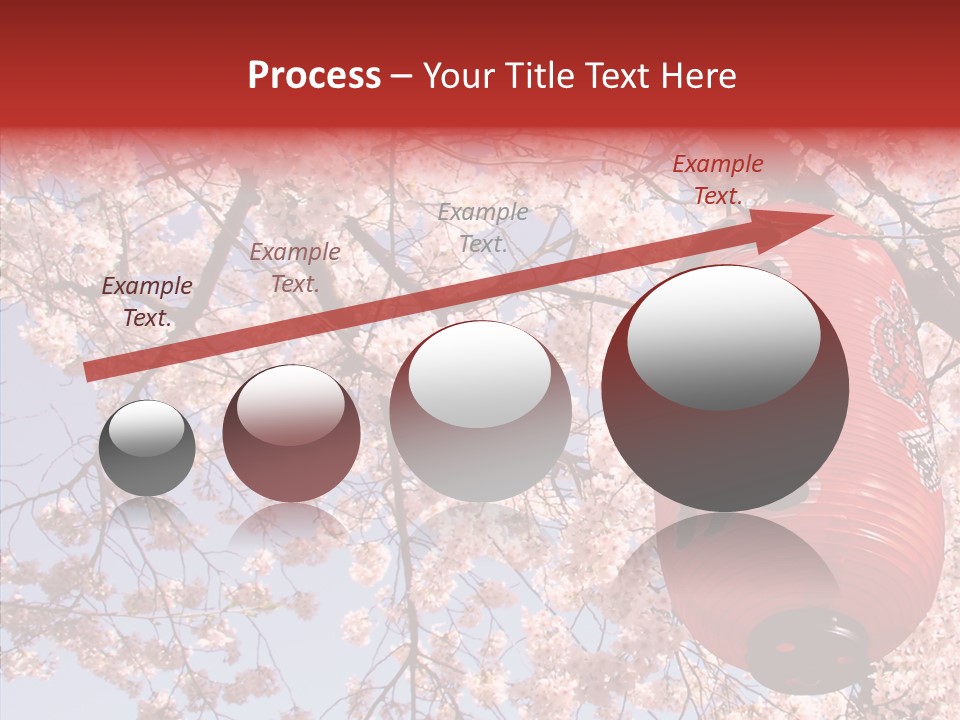 Process – Your Title Text Here

Example Text.

Example Text.

Example Text.

Example Text.